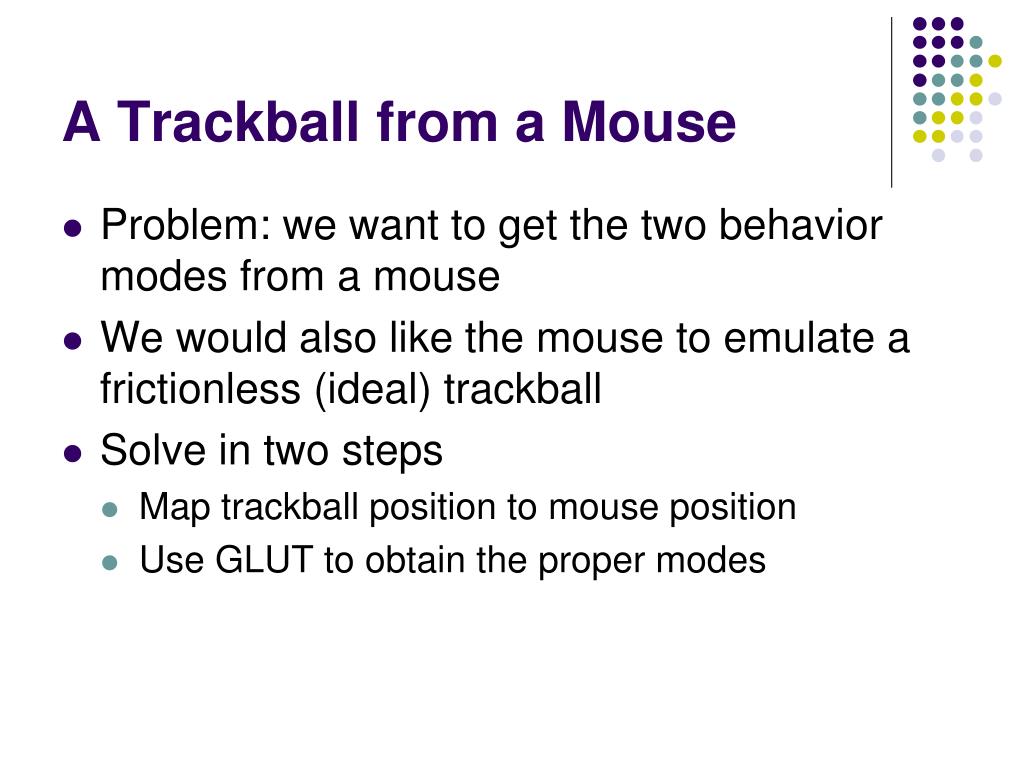 A Trackball from a Mouse

- Problem: we want to get the two behavior modes from a mouse
- We would also like the mouse to emulate a frictionless (ideal) trackball
- Solve in two steps
  - Map trackball position to mouse position
  - Use GLUT to obtain the proper modes